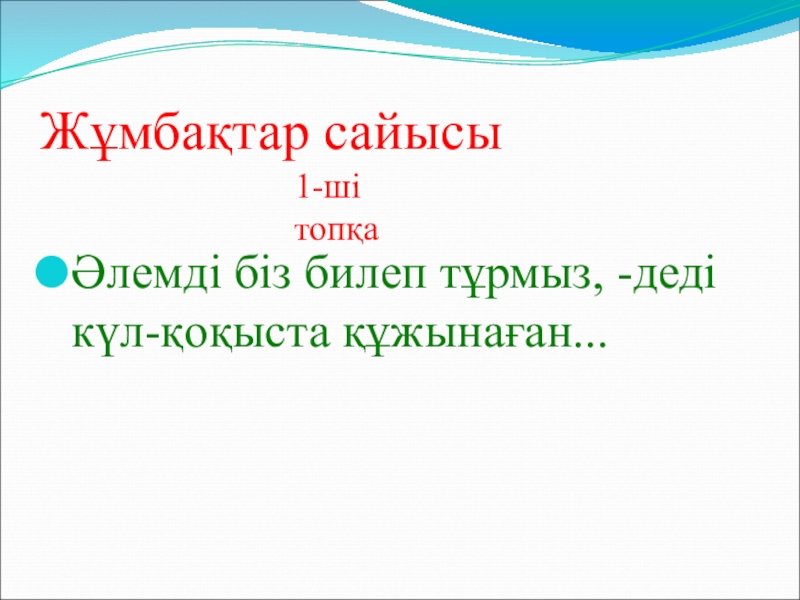 Жұмбақтар сайысы

1-ші топқа

Әлемді біз билеп тұрмыз, -деді күл-қоқыста құжынаған...